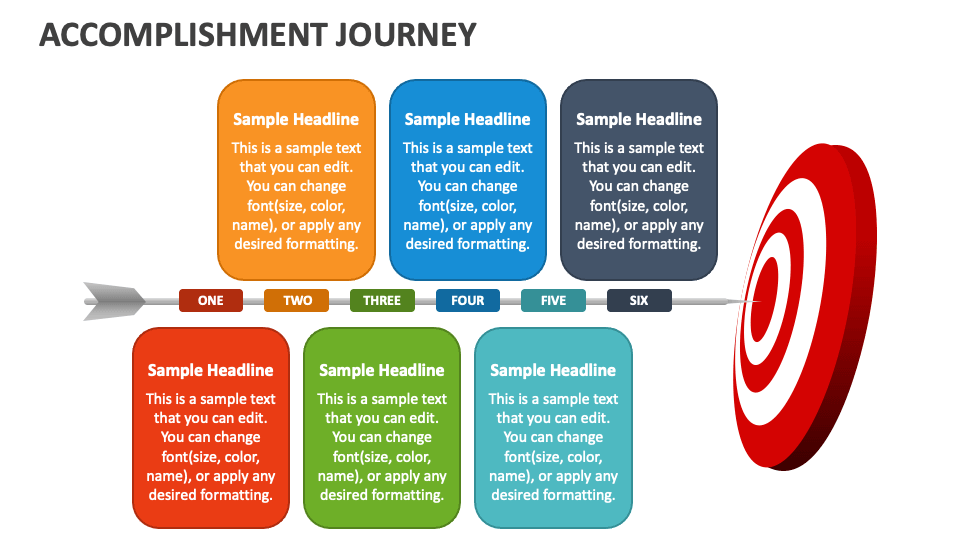 ACCOMPLISHMENT JOURNEY

Sample Headline
This is a sample text that you can edit. You can change font(size, color, name), or apply any desired formatting.

Sample Headline
This is a sample text that you can edit. You can change font(size, color, name), or apply any desired formatting.

Sample Headline
This is a sample text that you can edit. You can change font(size, color, name), or apply any desired formatting.

ONE TWO THREE FOUR FIVE SIX

Sample Headline
This is a sample text that you can edit. You can change font(size, color, name), or apply any desired formatting.

Sample Headline
This is a sample text that you can edit. You can change font(size, color, name), or apply any desired formatting.

Sample Headline
This is a sample text that you can edit. You can change font(size, color, name), or apply any desired formatting.